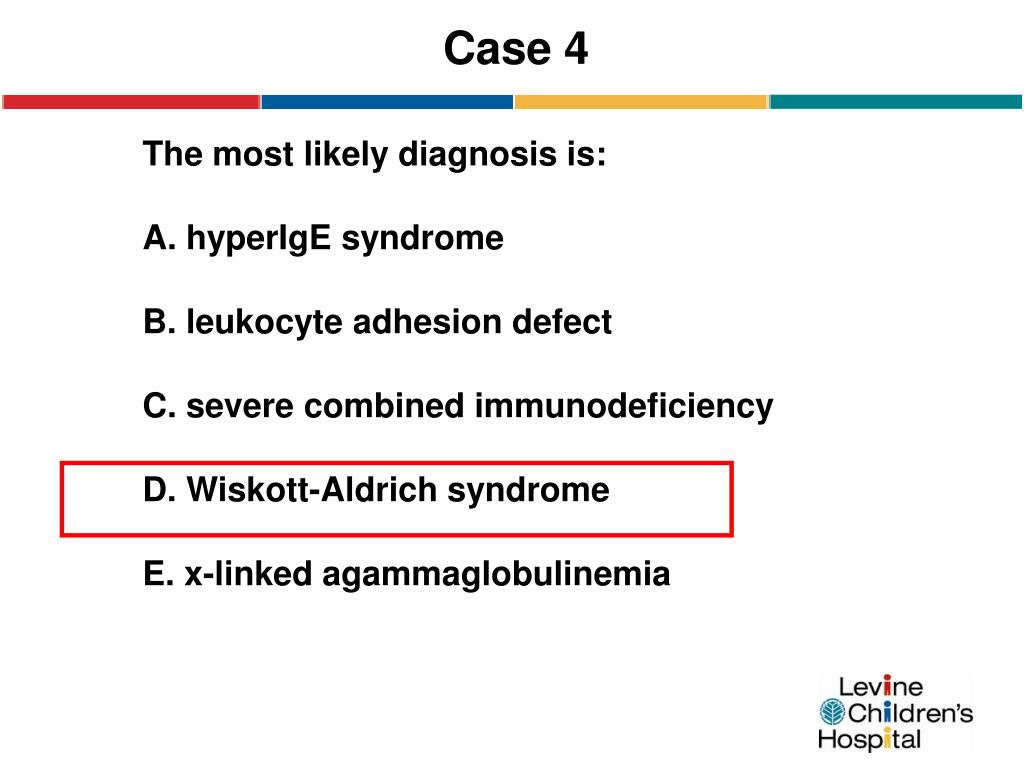 Case 4

The most likely diagnosis is:

A. hyperIgE syndrome

B. leukocyte adhesion defect

C. severe combined immunodeficiency

D. Wiskott-Aldrich syndrome

E. x-linked agammaglobulinemia

Levine Children's Hospital